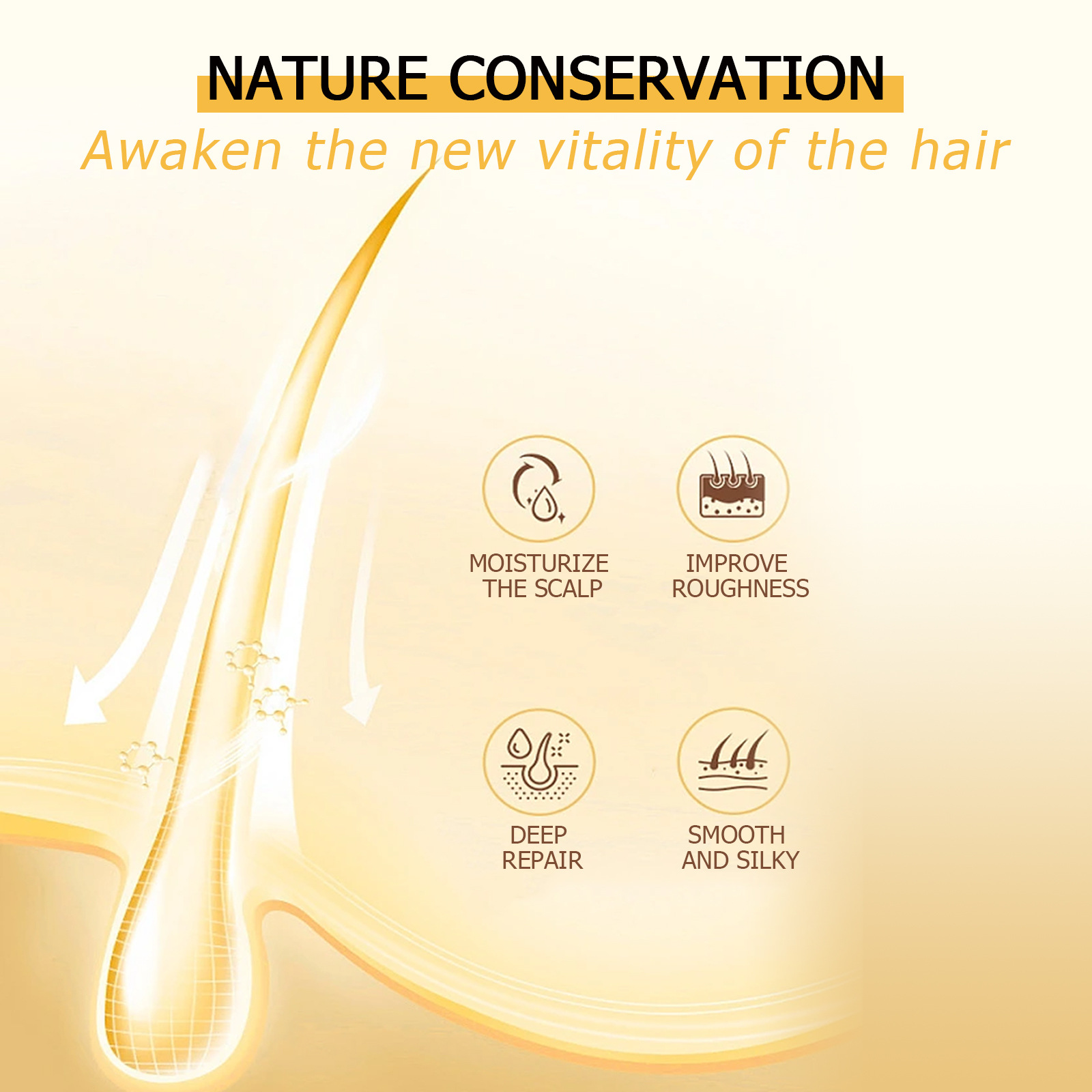 NATURE CONSERVATION
Awaken the new vitality of the hair

MOISTURIZE THE SCALP

IMPROVE ROUGHNESS

DEEP REPAIR

SMOOTH AND SILKY